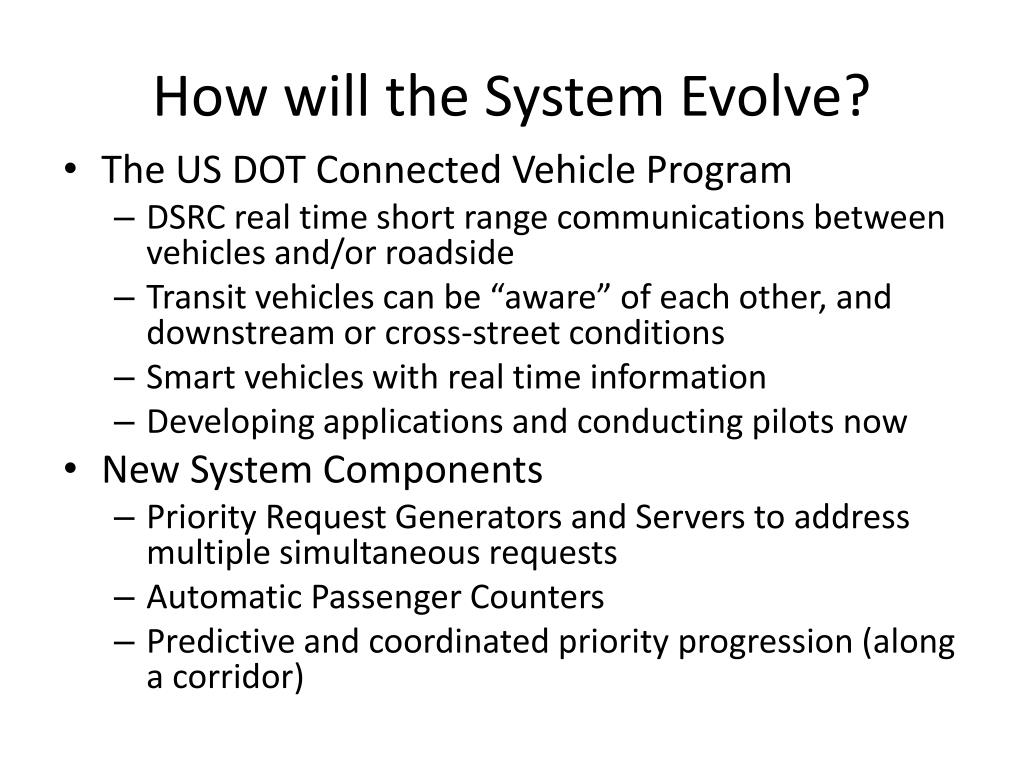 How will the System Evolve?

• The US DOT Connected Vehicle Program
– DSRC real time short range communications between vehicles and/or roadside
– Transit vehicles can be “aware” of each other, and downstream or cross-street conditions
– Smart vehicles with real time information
– Developing applications and conducting pilots now
• New System Components
– Priority Request Generators and Servers to address multiple simultaneous requests
– Automatic Passenger Counters
– Predictive and coordinated priority progression (along a corridor)